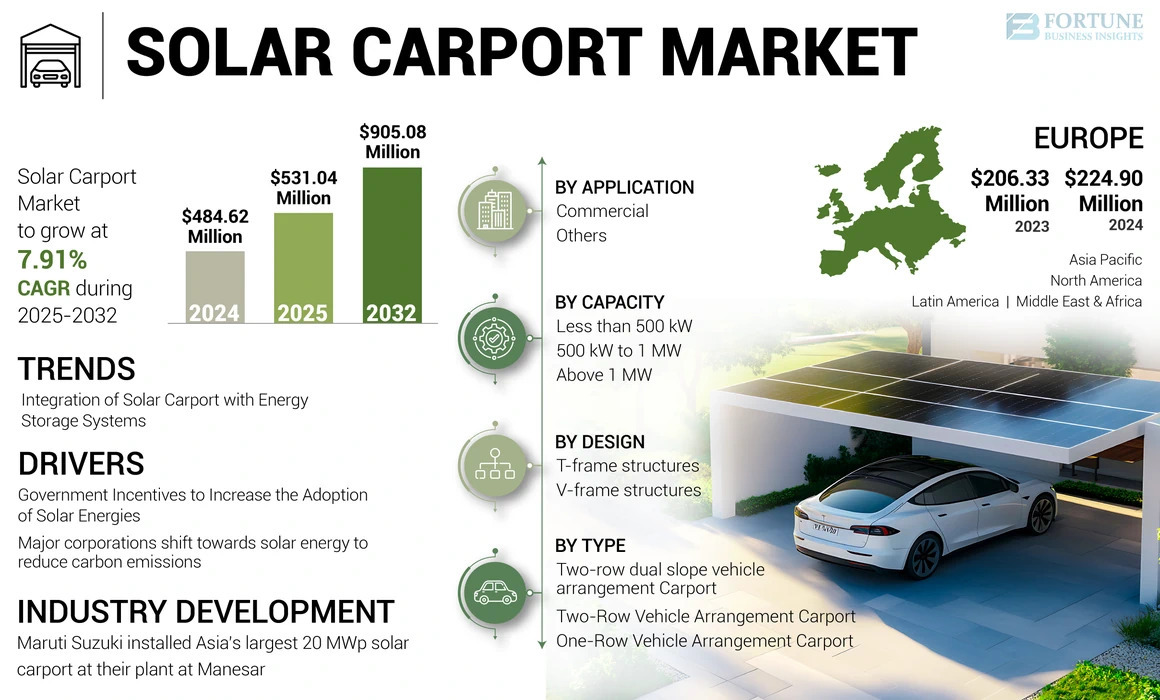 SOLAR CARPORT MARKET

FORTUNE BUSINESS INSIGHTS

Solar Carport Market to grow at 7.91% CAGR during 2025-2032

$484.62 Million
2024

$531.04 Million
2025

$905.08 Million
2032

TRENDS
Integration of Solar Carport with Energy Storage Systems

DRIVERS
Government Incentives to Increase the Adoption of Solar Energies

Major corporations shift towards solar energy to reduce carbon emissions

INDUSTRY DEVELOPMENT
Maruti Suzuki installed Asia's largest 20 MWp solar carport at their plant at Manesar

BY APPLICATION
Commercial
Others

BY CAPACITY
Less than 500 kW
500 kW to 1 MW
Above 1 MW

BY DESIGN
T-frame structures
V-frame structures

BY TYPE
Two-row dual slope vehicle arrangement Carport
Two-Row Vehicle Arrangement Carport
One-Row Vehicle Arrangement Carport

EUROPE
$206.33 Million
2023
$224.90 Million
2024

Asia Pacific
North America
Latin America | Middle East & Africa